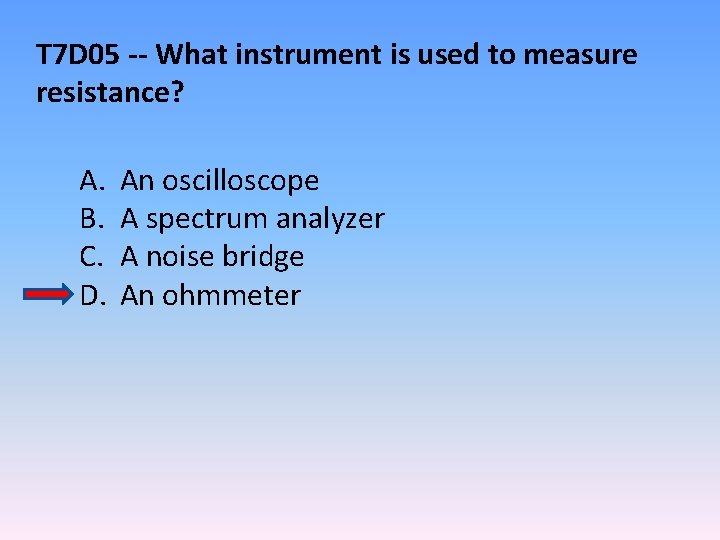 T7D05 -- What instrument is used to measure resistance?

A. An oscilloscope
B. A spectrum analyzer
C. A noise bridge
D. An ohmmeter